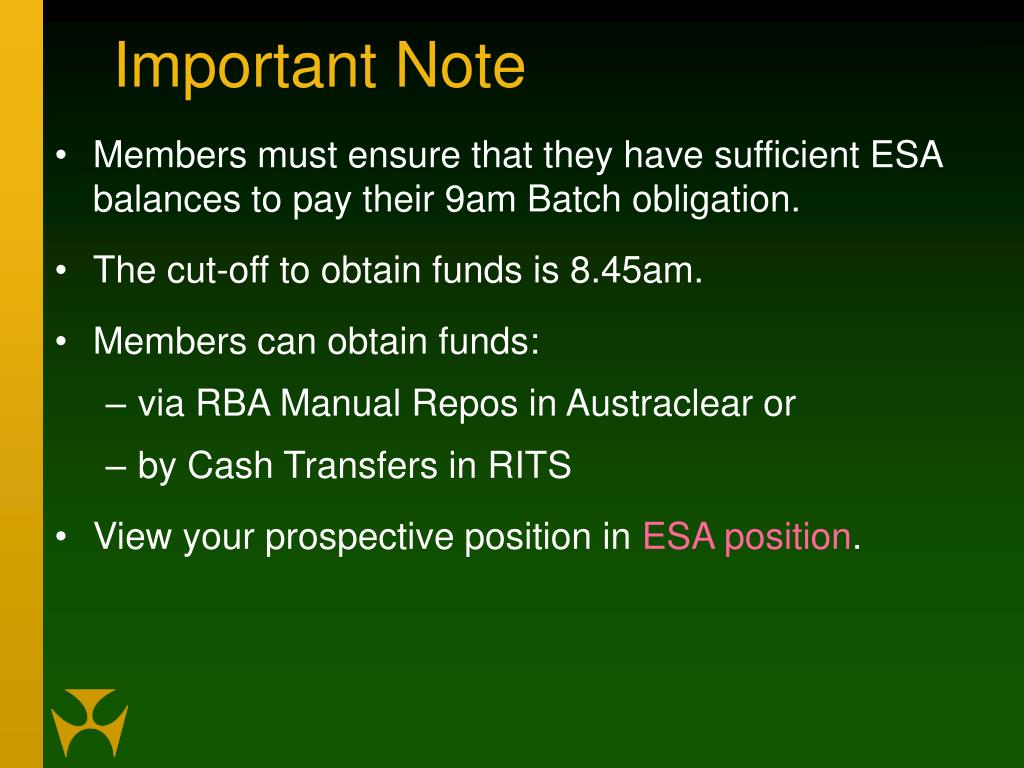 Important Note

• Members must ensure that they have sufficient ESA balances to pay their 9am Batch obligation.

• The cut-off to obtain funds is 8.45am.

• Members can obtain funds:
– via RBA Manual Repos in Austraclear or
– by Cash Transfers in RITS

• View your prospective position in ESA position.